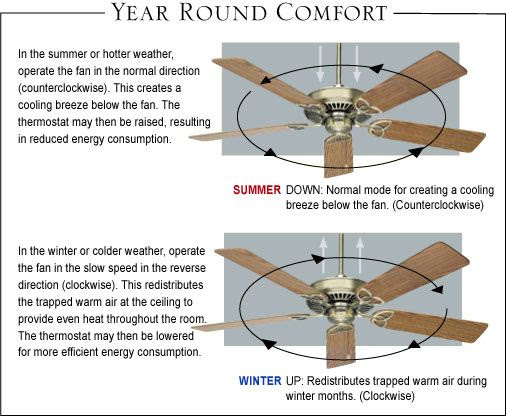 YEAR ROUND COMFORT

In the summer or hotter weather, operate the fan in the normal direction (counterclockwise). This creates a cooling breeze below the fan. The thermostat may then be raised, resulting in reduced energy consumption.

SUMMER DOWN: Normal mode for creating a cooling breeze below the fan. (Counterclockwise)

In the winter or colder weather, operate the fan in the slow speed in the reverse direction (clockwise). This redistributes the trapped warm air at the ceiling to provide even heat throughout the room. The thermostat may then be lowered for more efficient energy consumption.

WINTER UP: Redistributes trapped warm air during winter months. (Clockwise)